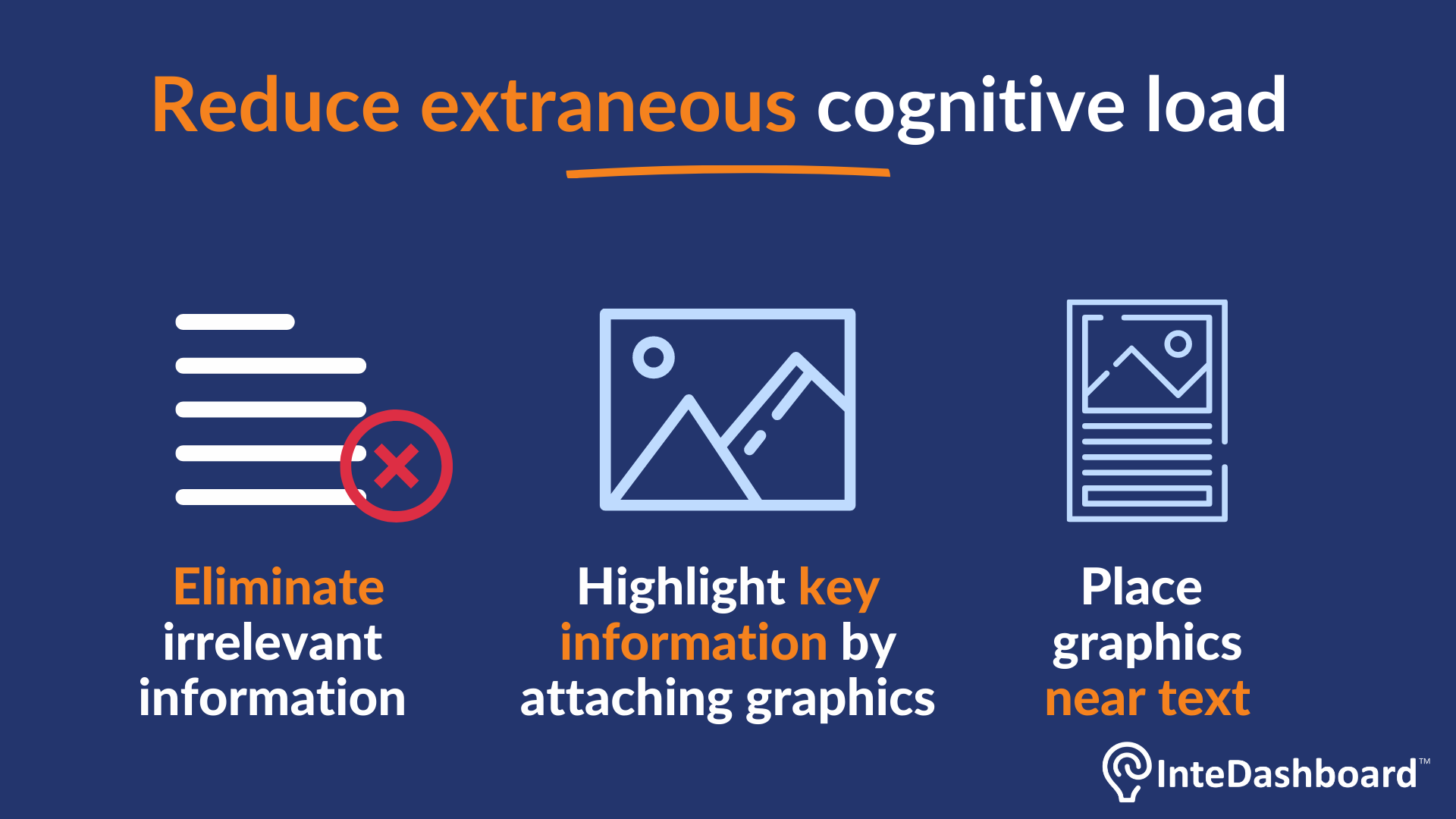 Reduce extraneous cognitive load

Eliminate irrelevant information

Highlight key information by attaching graphics

Place graphics near text

InteDashboard™